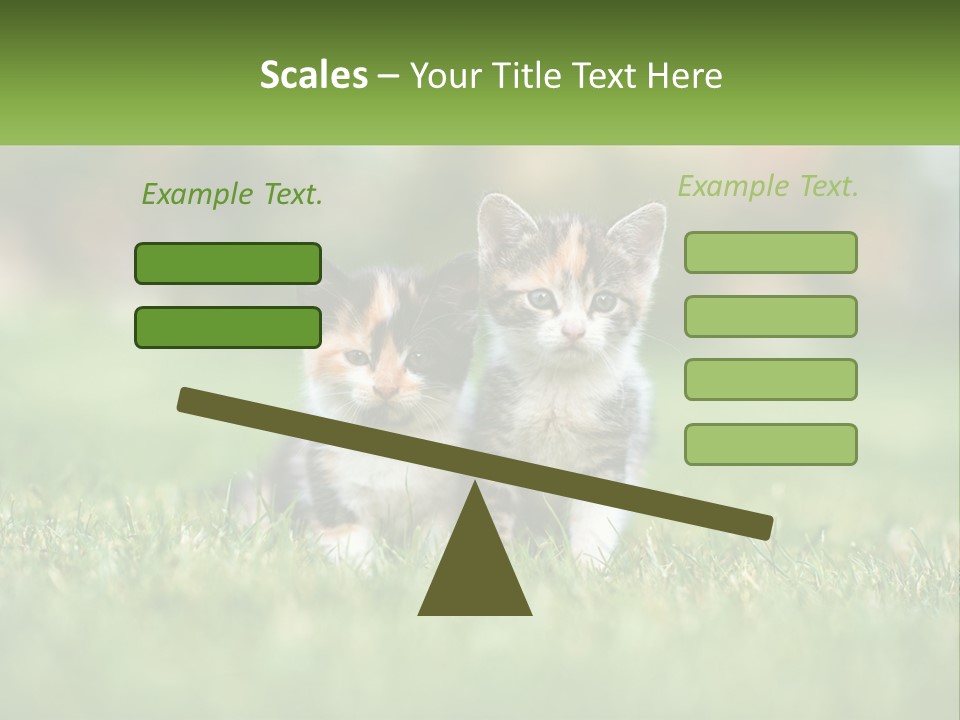 Scales – Your Title Text Here

Example Text.

Example Text.